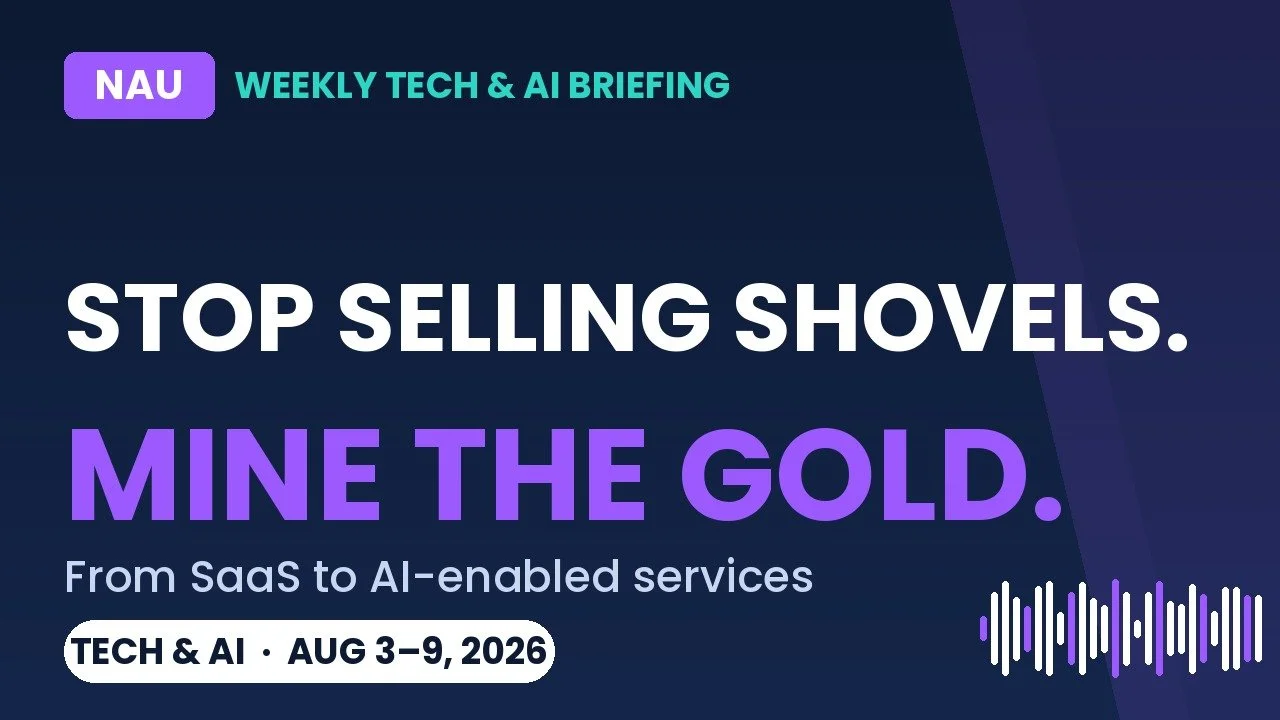 NAU WEEKLY TECH & AI BRIEFING

STOP SELLING SHOVELS.

MINE THE GOLD.

From SaaS to AI-enabled services

TECH & AI · AUG 3–9, 2026